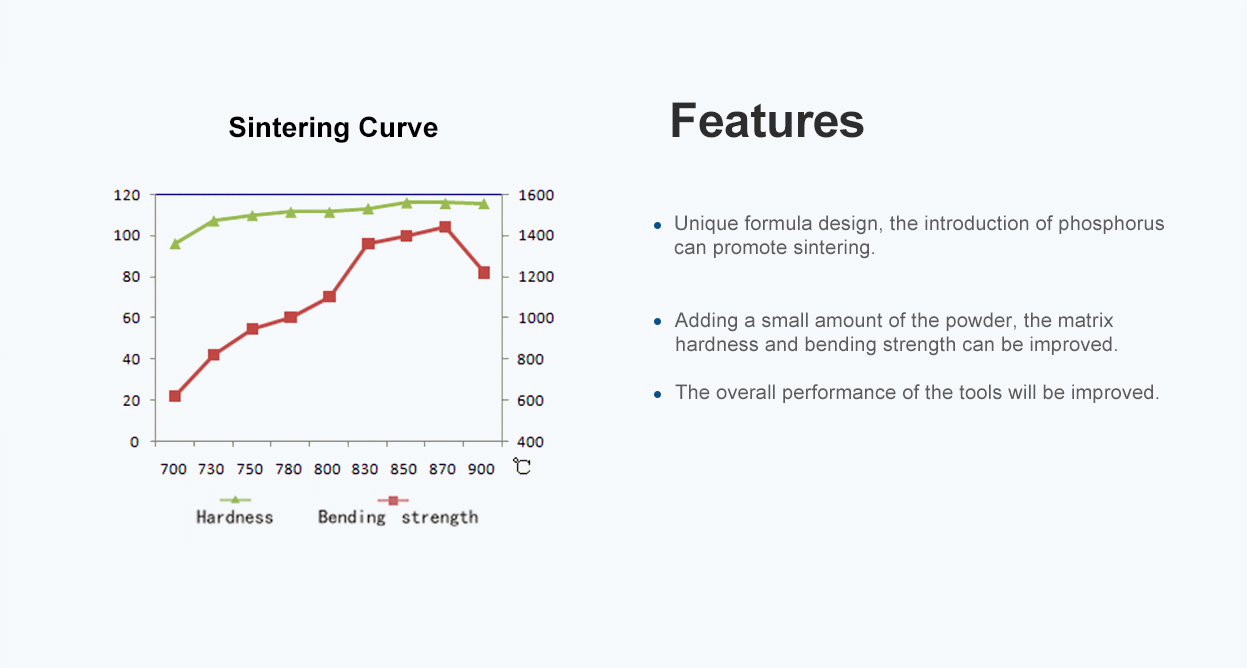 Sintering Curve

120
100
80
60
40
20
0

1600
1400
1200
1000
800
600
400

700 730 750 780 800 830 850 870 900 ℃

Hardness Bending strength

Features

• Unique formula design, the introduction of phosphorus can promote sintering.

• Adding a small amount of the powder, the matrix hardness and bending strength can be improved.

• The overall performance of the tools will be improved.